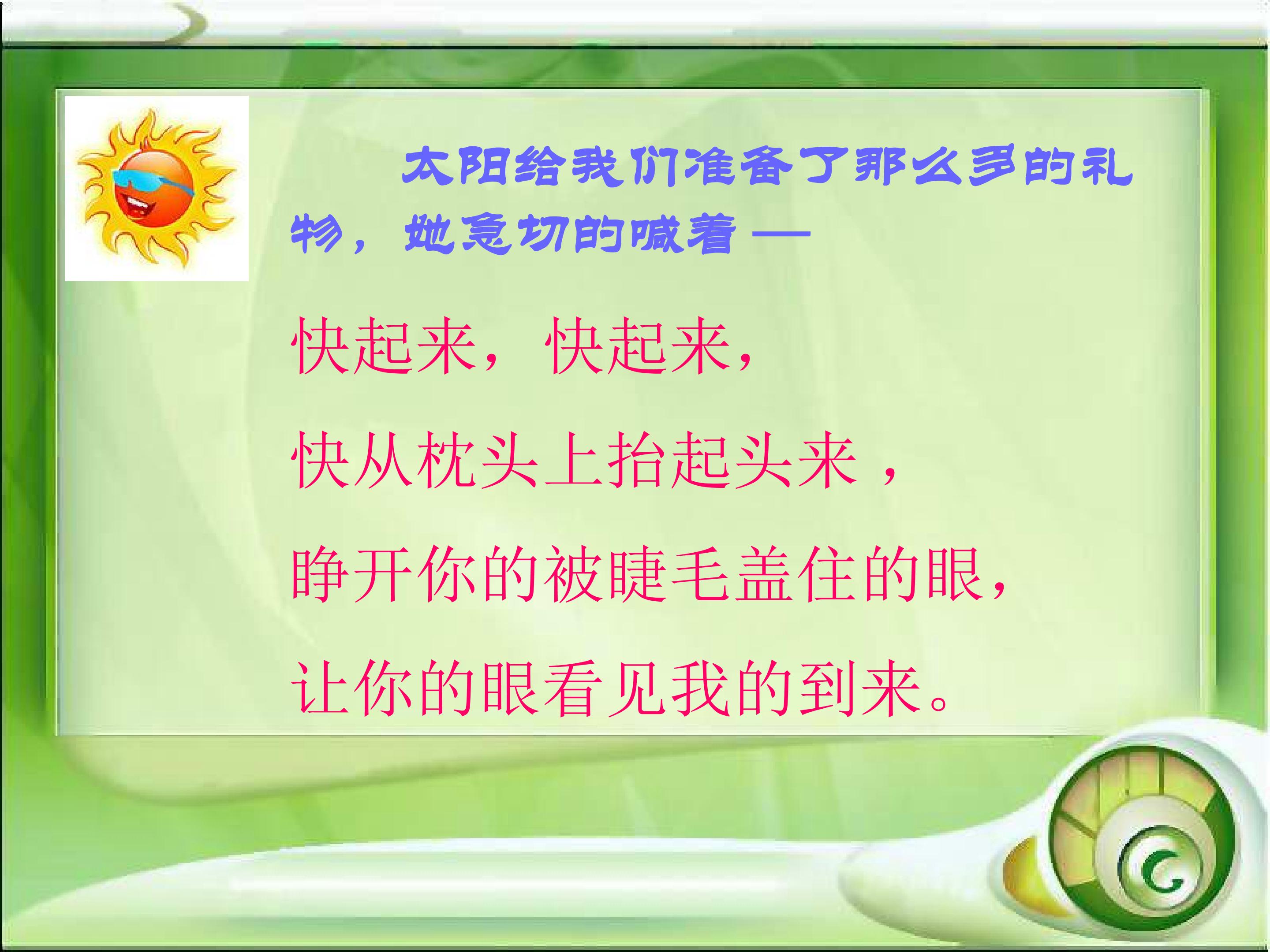 太阳给我们准备了那么多的礼物，她急切的喊着—

快起来，快起来，

快从枕头上抬起头来，

睁开你的被睫毛盖住的眼，

让你的眼看见我的到来。